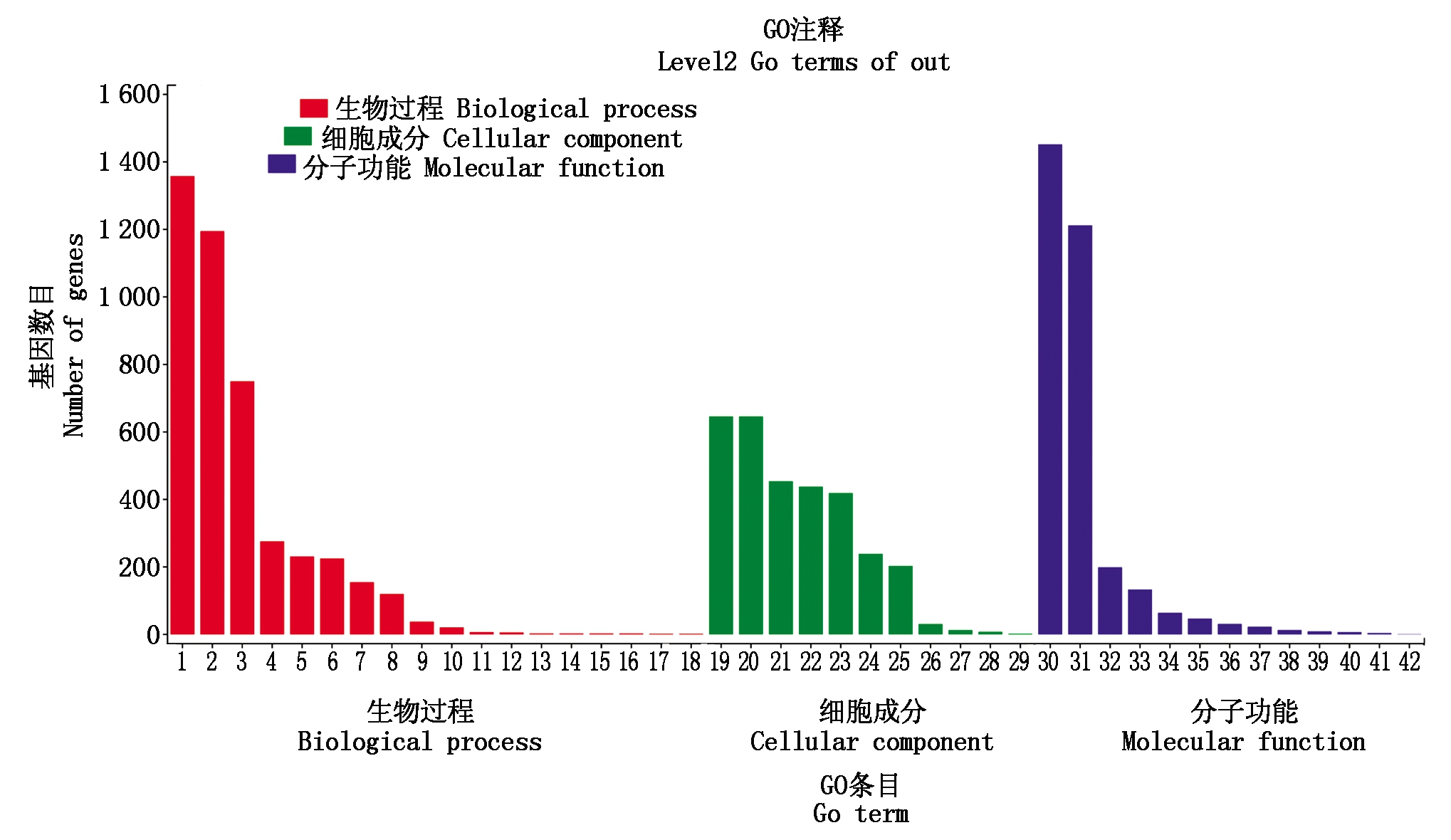 GO注释
Level2 Go terms of out

生物过程 Biological process
细胞成分 Cellular component
分子功能 Molecular function

基因数目
Number of genes

1 600
1 400
1 200
1 000
800
600
400
200
0

1 2 3 4 5 6 7 8 9 10 11 12 13 14 15 16 17 18 19 20 21 22 23 24 25 26 27 28 29 30 31 32 33 34 35 36 37 38 39 40 41 42

生物过程
Biological process

细胞成分
Cellular component

分子功能
Molecular function

GO条目
Go term